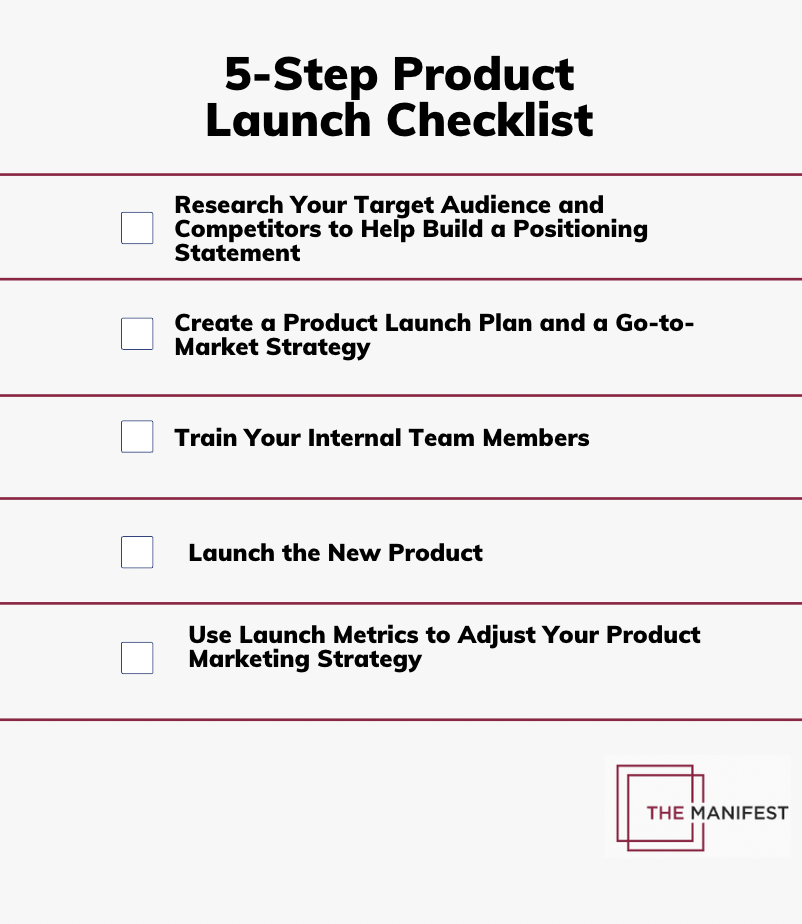 5-Step Product Launch Checklist

Research Your Target Audience and Competitors to Help Build a Positioning Statement

Create a Product Launch Plan and a Go-to-Market Strategy

Train Your Internal Team Members

Launch the New Product

Use Launch Metrics to Adjust Your Product Marketing Strategy

THE MANIFEST